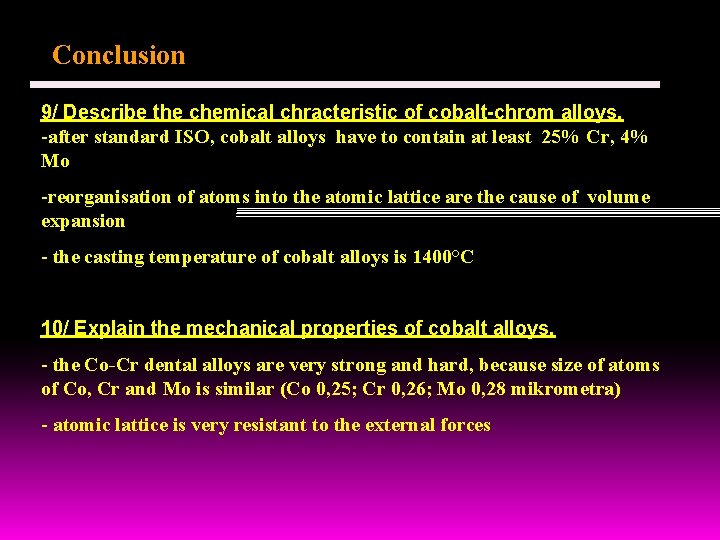 Conclusion

9/ Describe the chemical chracteristic of cobalt-chrom alloys.
-after standard ISO, cobalt alloys have to contain at least 25% Cr, 4% Mo

-reorganisation of atoms into the atomic lattice are the cause of volume expansion

- the casting temperature of cobalt alloys is 1400°C

10/ Explain the mechanical properties of cobalt alloys.

- the Co-Cr dental alloys are very strong and hard, because size of atoms of Co, Cr and Mo is similar (Co 0,25; Cr 0,26; Mo 0,28 mikrometra)

- atomic lattice is very resistant to the external forces